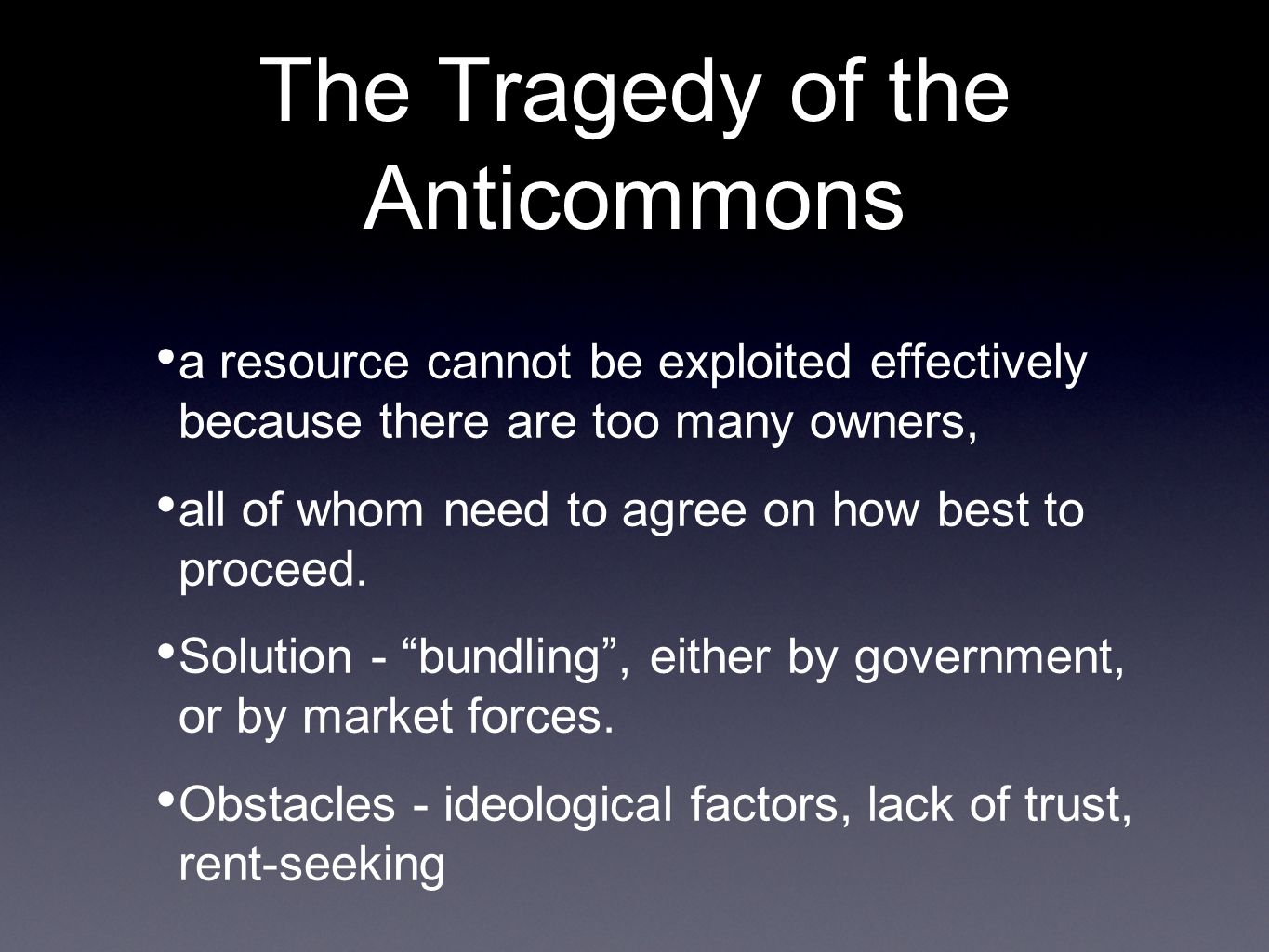 The Tragedy of the Anticommons

• a resource cannot be exploited effectively because there are too many owners,

• all of whom need to agree on how best to proceed.

• Solution - “bundling”, either by government, or by market forces.

• Obstacles - ideological factors, lack of trust, rent-seeking